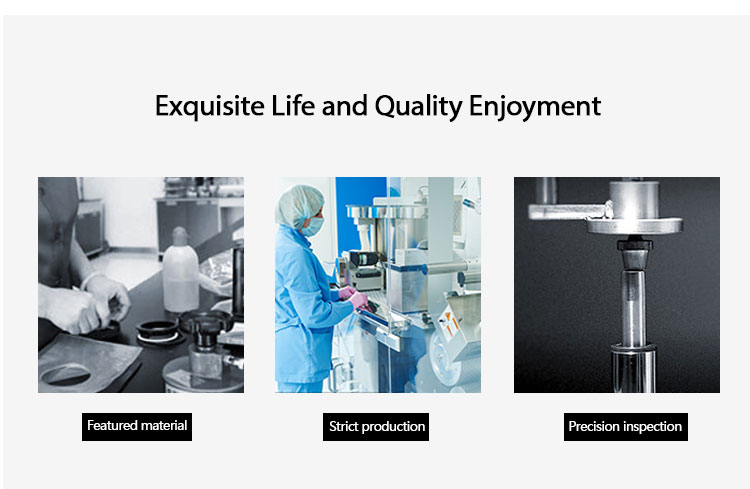 Exquisite Life and Quality Enjoyment

Featured material

Strict production

Precision inspection